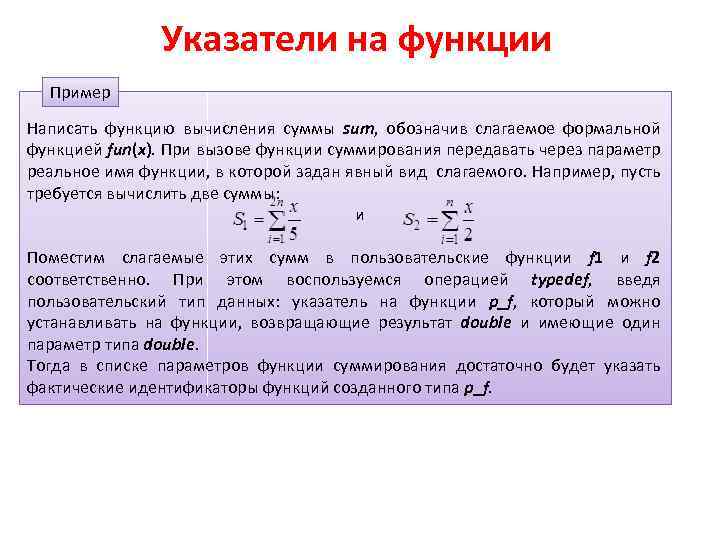 Указатели на функции

Пример

Написать функцию вычисления суммы sum, обозначив слагаемое формальной функцией fun(x). При вызове функции суммирования передавать через параметр реальное имя функции, в которой задан явный вид слагаемого. Например, пусть требуется вычислить две суммы:

$S_1 = \sum_{i=1}^{2n} \frac{x}{5}$ и $S_2 = \sum_{i=1}^{n} \frac{x}{2}$

Поместим слагаемые этих сумм в пользовательские функции f1 и f2 соответственно. При этом воспользуемся операцией typedef, введя пользовательский тип данных: указатель на функции p_f, который можно устанавливать на функции, возвращающие результат double и имеющие один параметр типа double.
Тогда в списке параметров функции суммирования достаточно будет указать фактические идентификаторы функций созданного типа p_f.